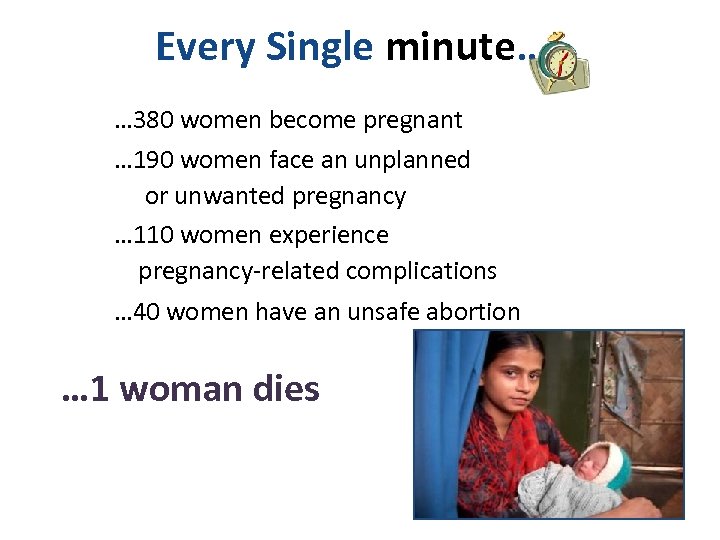 Every Single minute..

…380 women become pregnant

…190 women face an unplanned or unwanted pregnancy

…110 women experience pregnancy-related complications

…40 women have an unsafe abortion

…1 woman dies